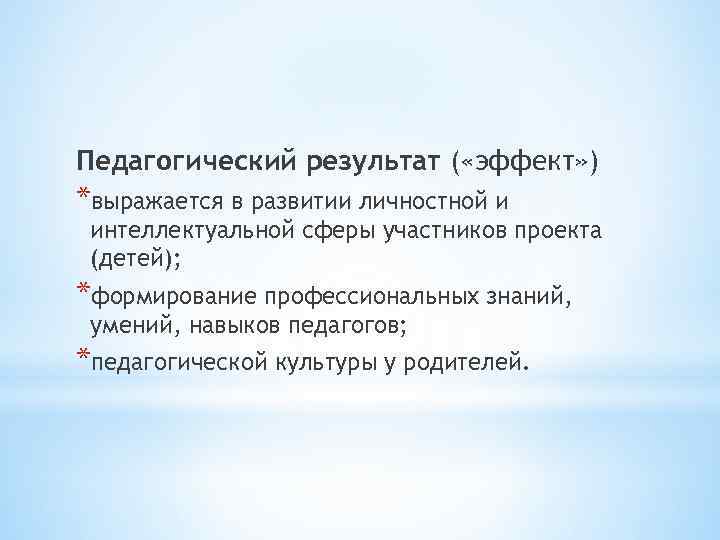 Педагогический результат («эффект»)

*выражается в развитии личностной и интеллектуальной сферы участников проекта (детей);

*формирование профессиональных знаний, умений, навыков педагогов;

*педагогической культуры у родителей.